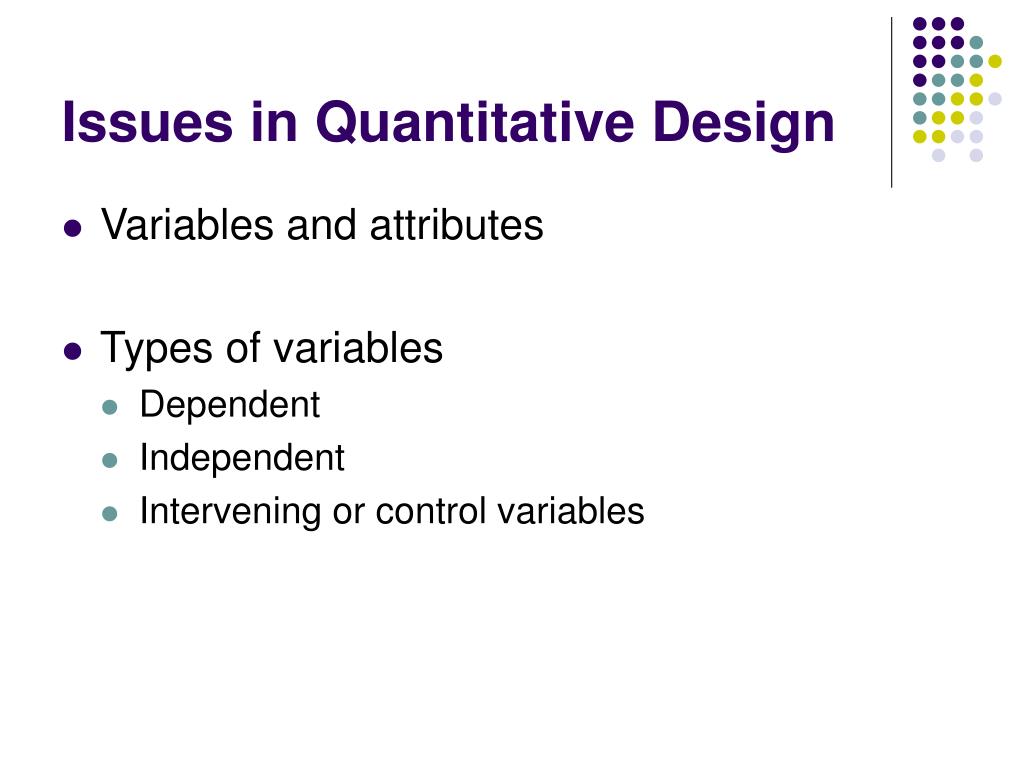 Issues in Quantitative Design

- Variables and attributes

- Types of variables
  - Dependent
  - Independent
  - Intervening or control variables